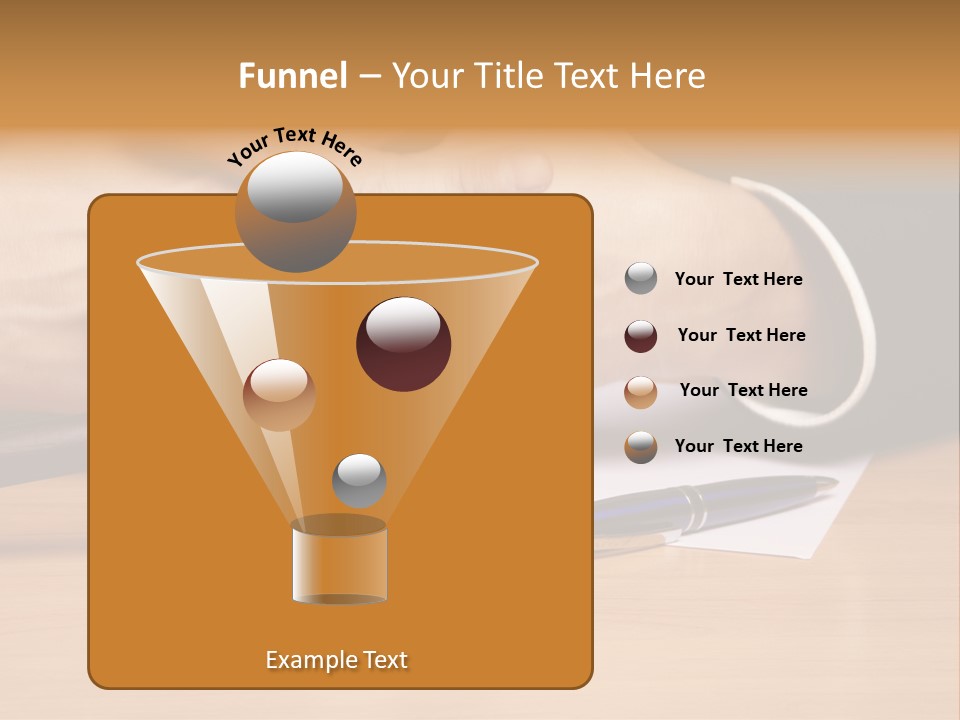 Funnel – Your Title Text Here

Your Text Here

Your Text Here

Your Text Here

Your Text Here

Your Text Here

Example Text